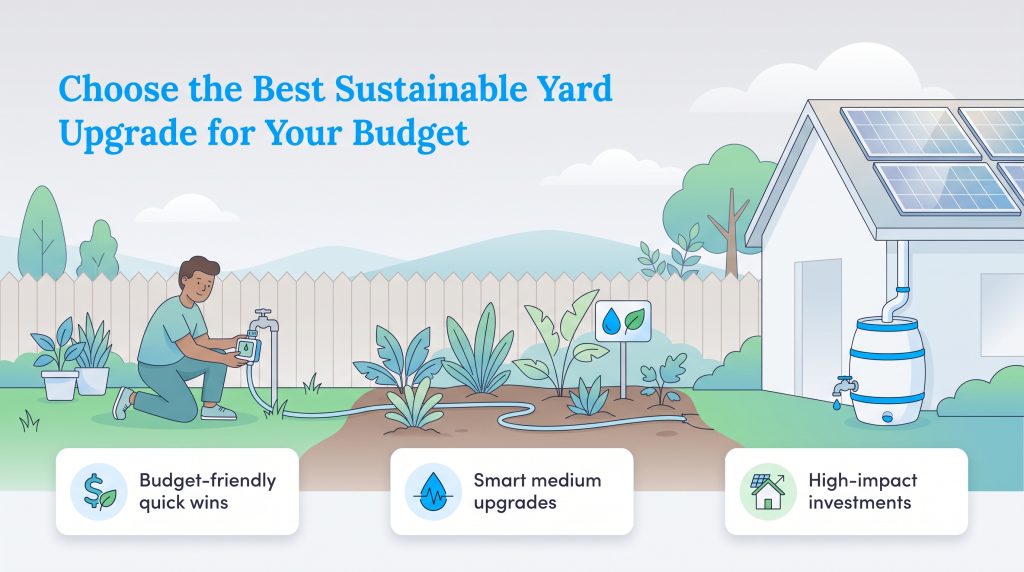 Choose the Best Sustainable Yard Upgrade for Your Budget

Budget-friendly quick wins

Smart medium upgrades

High-impact investments